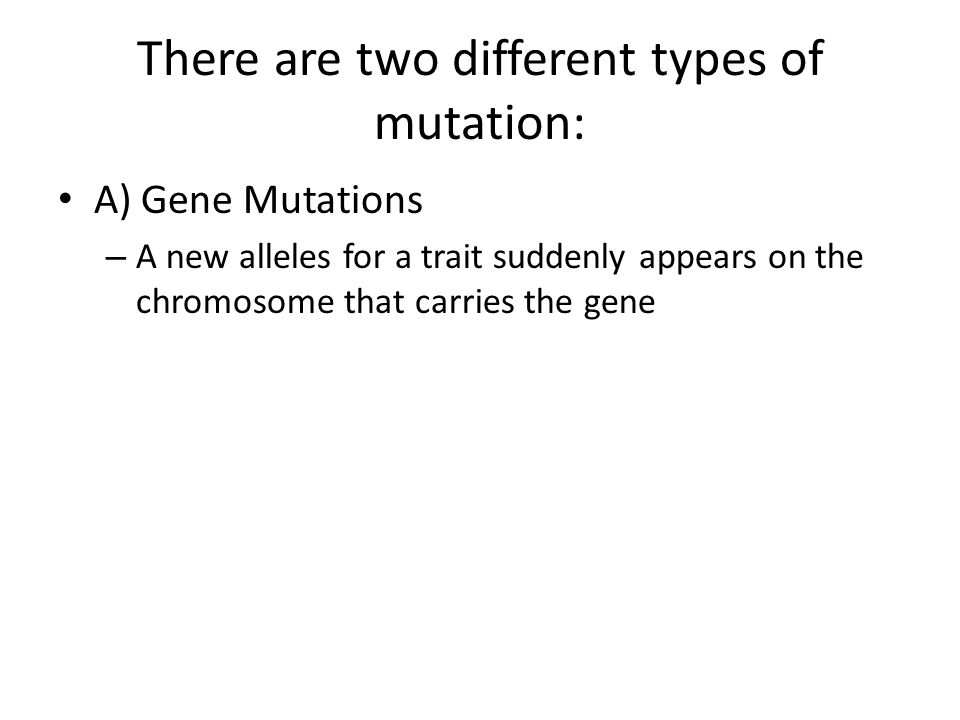 There are two different types of mutation:

• A) Gene Mutations
– A new alleles for a trait suddenly appears on the chromosome that carries the gene